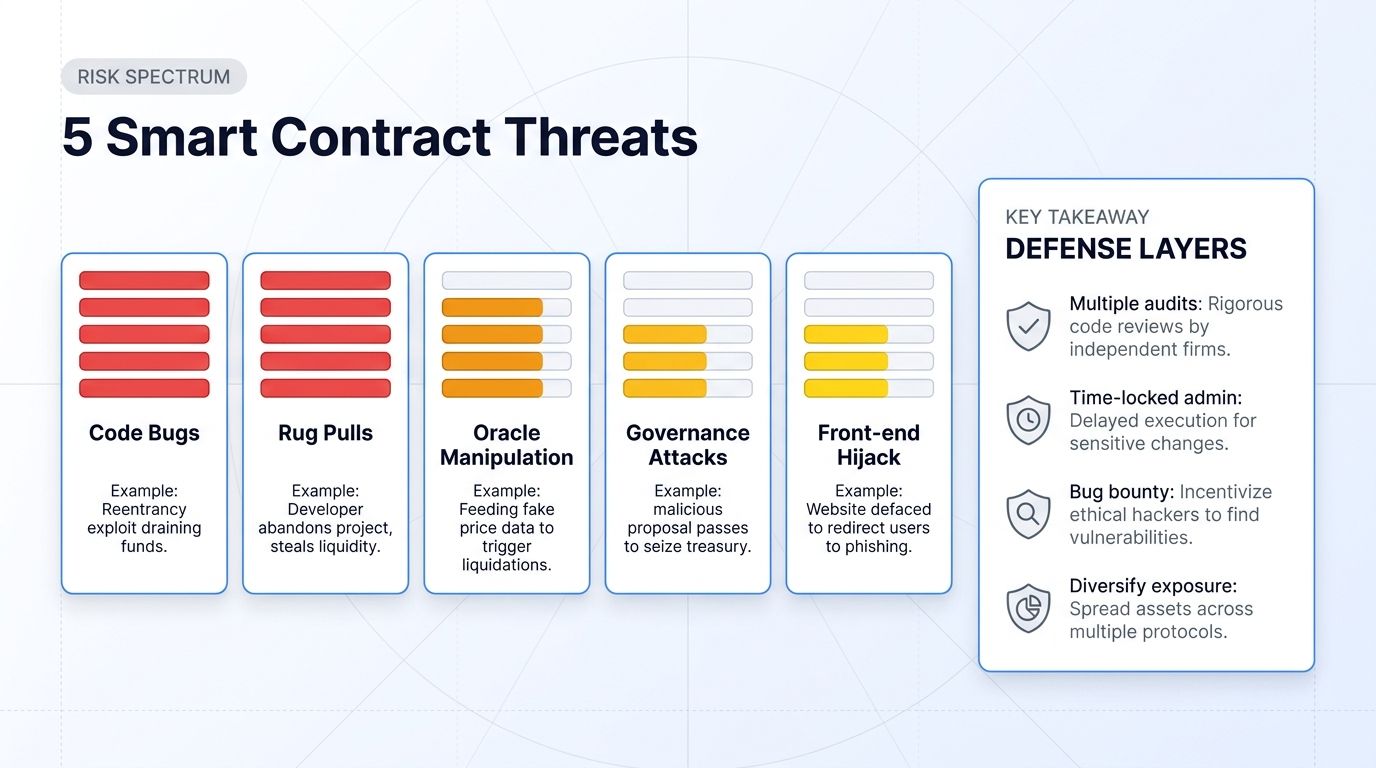 RISK SPECTRUM

5 Smart Contract Threats

Code Bugs

Example: Reentrancy exploit draining funds.

Rug Pulls

Example: Developer abandons project, steals liquidity.

Oracle Manipulation

Example: Feeding fake price data to trigger liquidations.

Governance Attacks

Example: malicious proposal passes to seize treasury.

Front-end Hijack

Example: Website defaced to redirect users to phishing.

KEY TAKEAWAY

DEFENSE LAYERS

Multiple audits: Rigorous code reviews by independent firms.

Time-locked admin: Delayed execution for sensitive changes.

Bug bounty: Incentivize ethical hackers to find vulnerabilities.

Diversify exposure: Spread assets across multiple protocols.